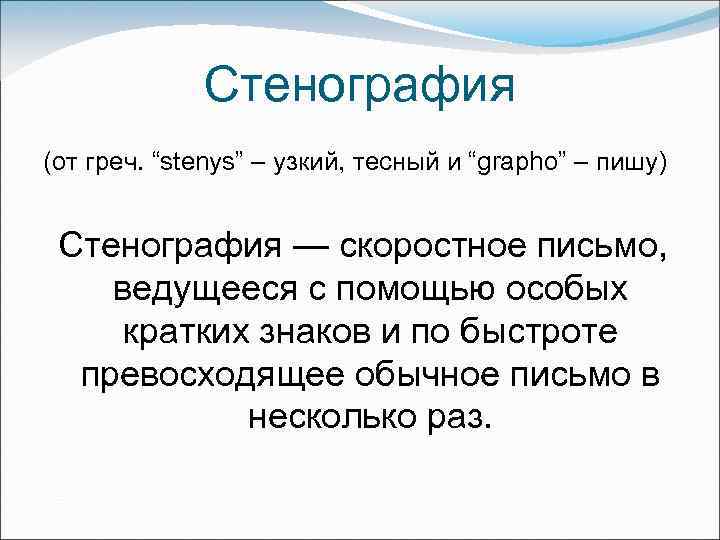 Стенография

(от греч. “stenys” – узкий, тесный и “grapho” – пишу)

Стенография — скоростное письмо, ведущееся с помощью особых кратких знаков и по быстроте превосходящее обычное письмо в несколько раз.